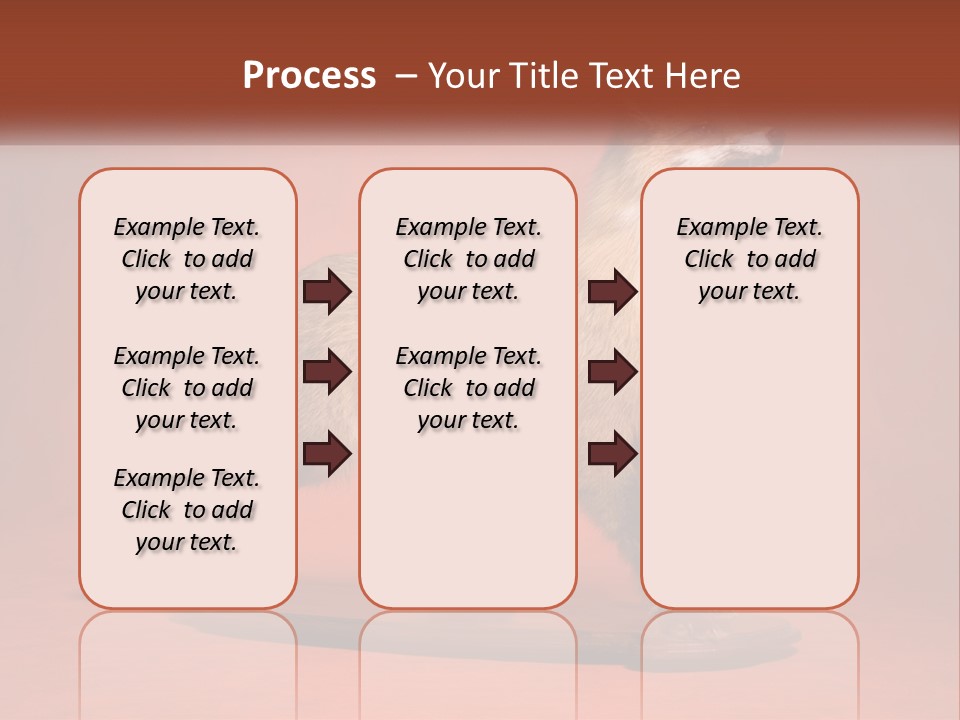 Process – Your Title Text Here

Example Text. Click to add your text.

Example Text. Click to add your text.

Example Text. Click to add your text.

Example Text. Click to add your text.

Example Text. Click to add your text.

Example Text. Click to add your text.